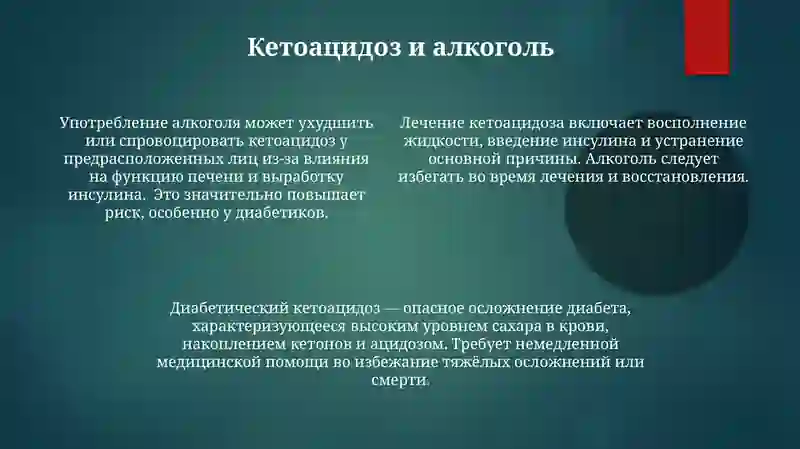 Кетоацидоз и алкоголь

Употребление алкоголя может ухудшить или спровоцировать кетоацидоз у предрасположенных лиц из-за влияния на функцию печени и выработку инсулина.  Это значительно повышает риск, особенно у диабетиков.

Лечение кетоацидоза включает восполнение жидкости, введение инсулина и устранение основной причины. Алкоголь следует избегать во время лечения и восстановления.

Диабетический кетоацидоз — опасное осложнение диабета, характеризующееся высоким уровнем сахара в крови, накоплением кетонов и ацидозом. Требует немедленной медицинской помощи во избежание тяжёлых осложнений или смерти.